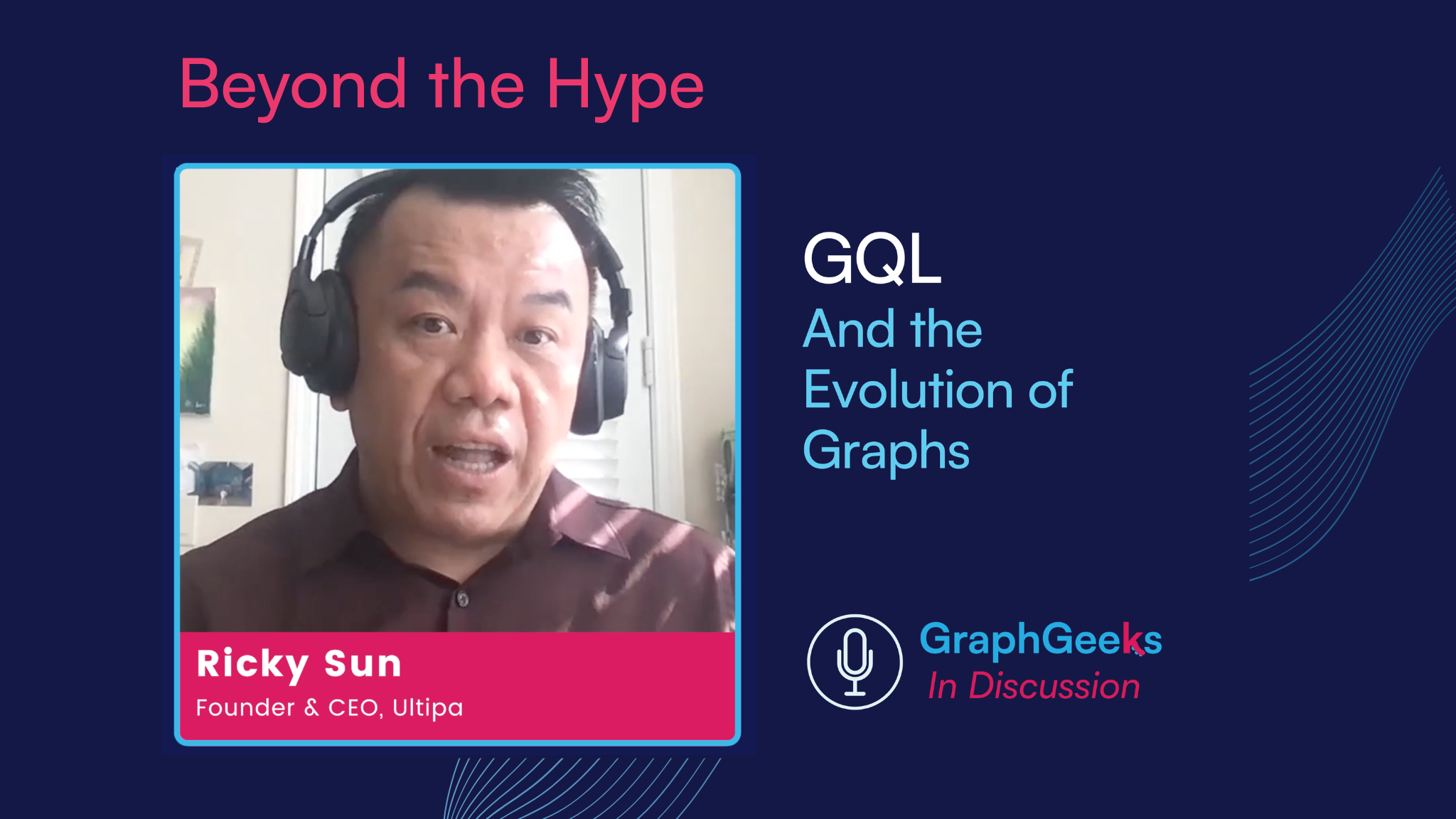 Beyond the Hype

Ricky Sun
Founder & CEO, Ultipa

GQL
And the Evolution of Graphs

GraphGeeks
In Discussion